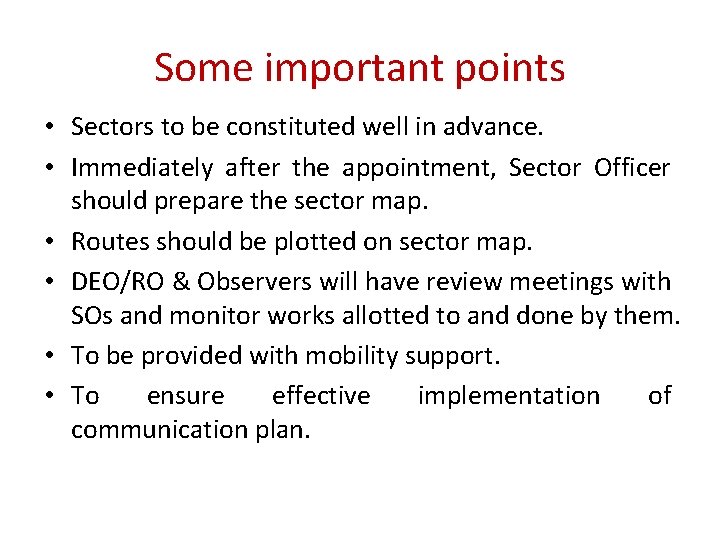 Some important points

• Sectors to be constituted well in advance.
• Immediately after the appointment, Sector Officer should prepare the sector map.
• Routes should be plotted on sector map.
• DEO/RO & Observers will have review meetings with SOs and monitor works allotted to and done by them.
• To be provided with mobility support.
• To ensure effective implementation of communication plan.